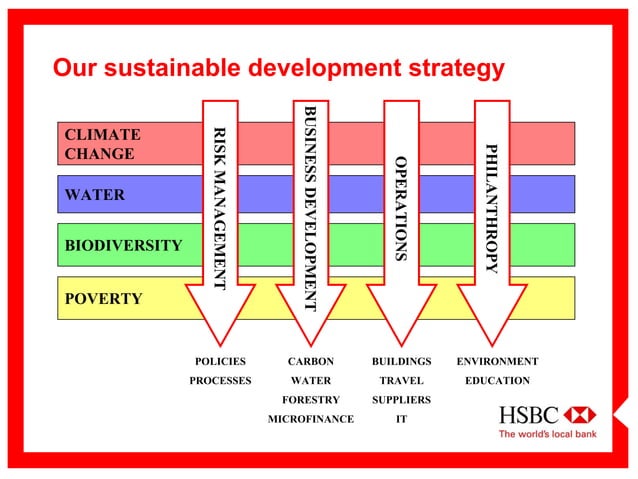 Our sustainable development strategy

CLIMATE CHANGE

WATER

BIODIVERSITY

POVERTY

RISK MANAGEMENT

BUSINESS DEVELOPMENT

OPERATIONS

PHILANTHROPY

POLICIES
PROCESSES

CARBON
WATER
FORESTRY
MICROFINANCE

BUILDINGS
TRAVEL
SUPPLIERS
IT

ENVIRONMENT
EDUCATION

HSBC
The world's local bank